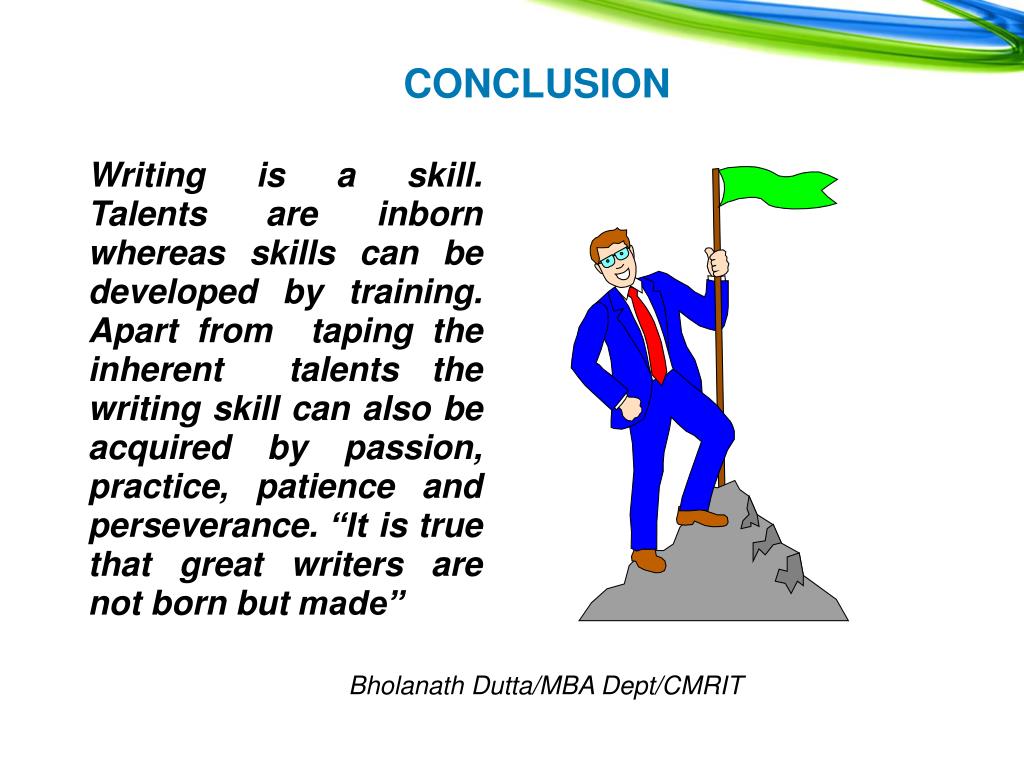 CONCLUSION

Writing is a skill. Talents are inborn whereas skills can be developed by training. Apart from taping the inherent talents the writing skill can also be acquired by passion, practice, patience and perseverance. “It is true that great writers are not born but made”

Bholanath Dutta/MBA Dept/CMRIT